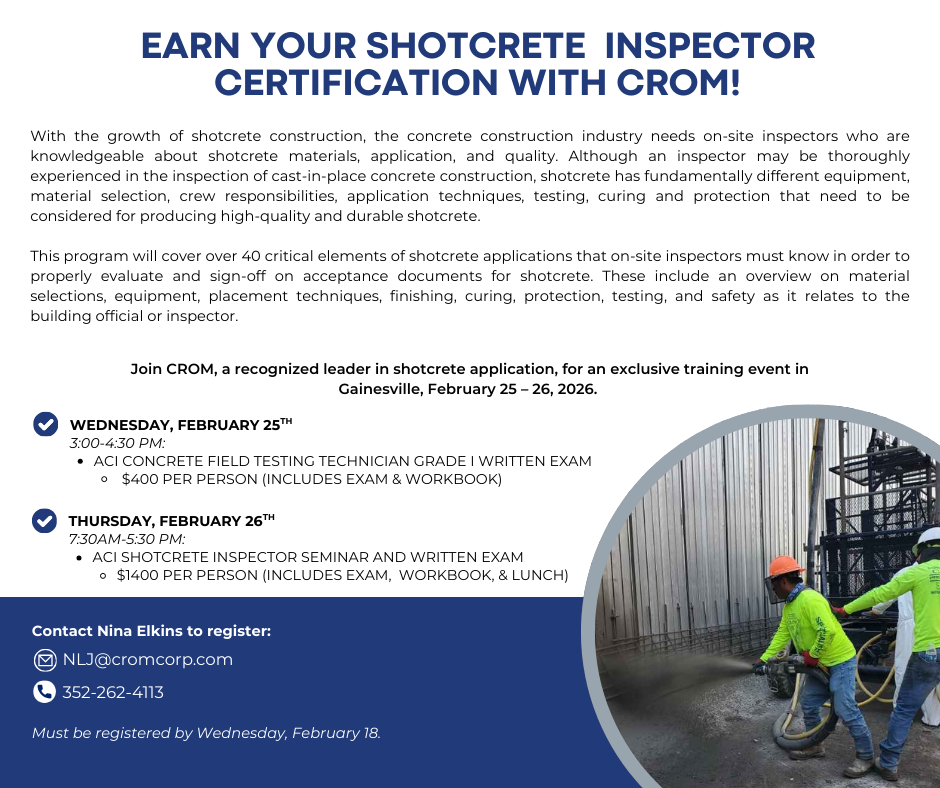 EARN YOUR SHOTCRETE INSPECTOR CERTIFICATION WITH CROM!

With the growth of shotcrete construction, the concrete construction industry needs on-site inspectors who are knowledgeable about shotcrete materials, application, and quality. Although an inspector may be thoroughly experienced in the inspection of cast-in-place concrete construction, shotcrete has fundamentally different equipment, material selection, crew responsibilities, application techniques, testing, curing and protection that need to be considered for producing high-quality and durable shotcrete.

This program will cover over 40 critical elements of shotcrete applications that on-site inspectors must know in order to properly evaluate and sign-off on acceptance documents for shotcrete. These include an overview on material selections, equipment, placement techniques, finishing, curing, protection, testing, and safety as it relates to the building official or inspector.

Join CROM, a recognized leader in shotcrete application, for an exclusive training event in Gainesville, February 25 – 26, 2026.

WEDNESDAY, FEBRUARY 25$^{TH}$
3:00-4:30 PM:
• ACI CONCRETE FIELD TESTING TECHNICIAN GRADE I WRITTEN EXAM
◦ $400 PER PERSON (INCLUDES EXAM & WORKBOOK)

THURSDAY, FEBRUARY 26$^{TH}$
7:30AM-5:30 PM:
• ACI SHOTCRETE INSPECTOR SEMINAR AND WRITTEN EXAM
◦ $1400 PER PERSON (INCLUDES EXAM, WORKBOOK, & LUNCH)

Contact Nina Elkins to register:
NLJ@cromcorp.com
352-262-4113

Must be registered by Wednesday, February 18.